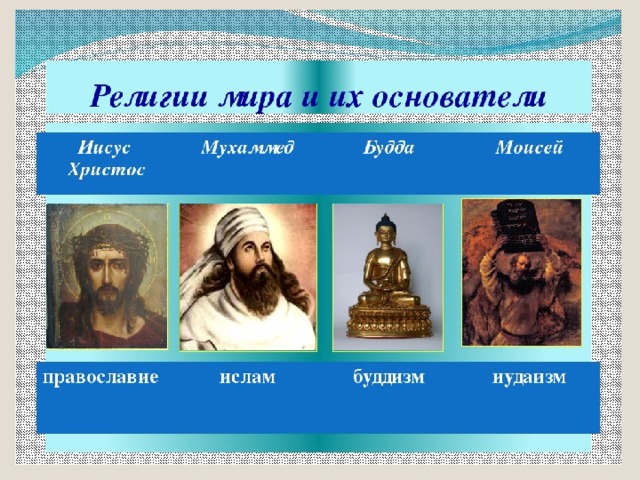 Религии мира и их основатели

Иисус Христос

Мухаммед

Будда

Моисей

православие

ислам

буддизм

иудаизм